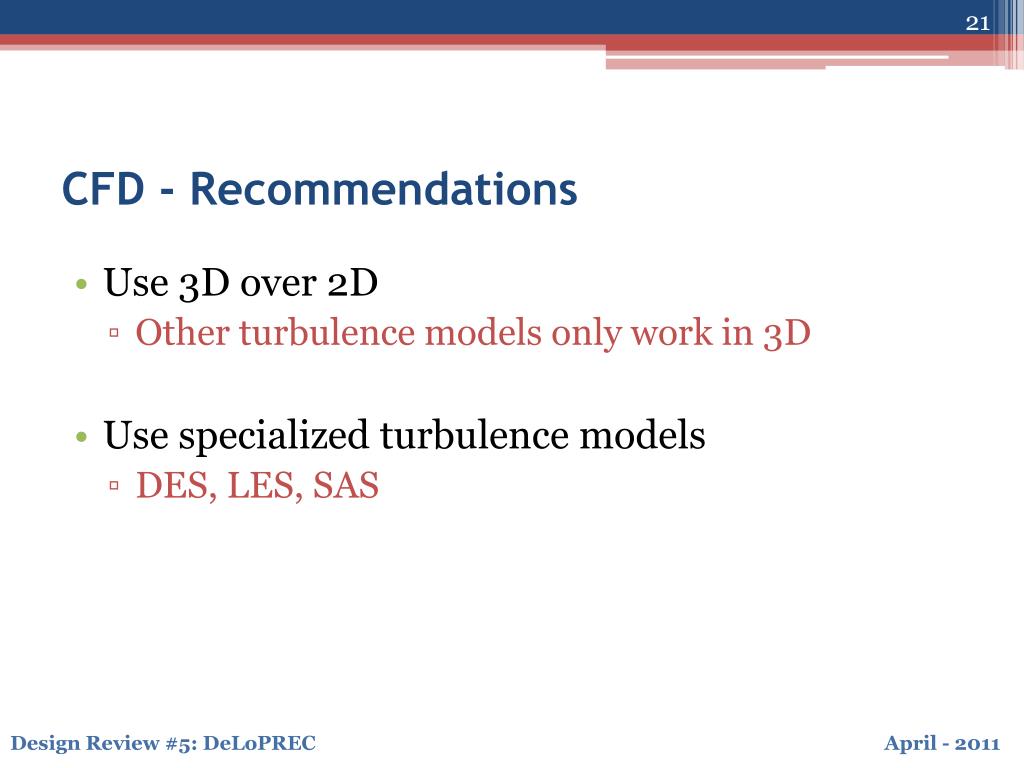 21

CFD - Recommendations

• Use 3D over 2D
▫ Other turbulence models only work in 3D

• Use specialized turbulence models
▫ DES, LES, SAS

Design Review #5: DeLoPREC

April - 2011